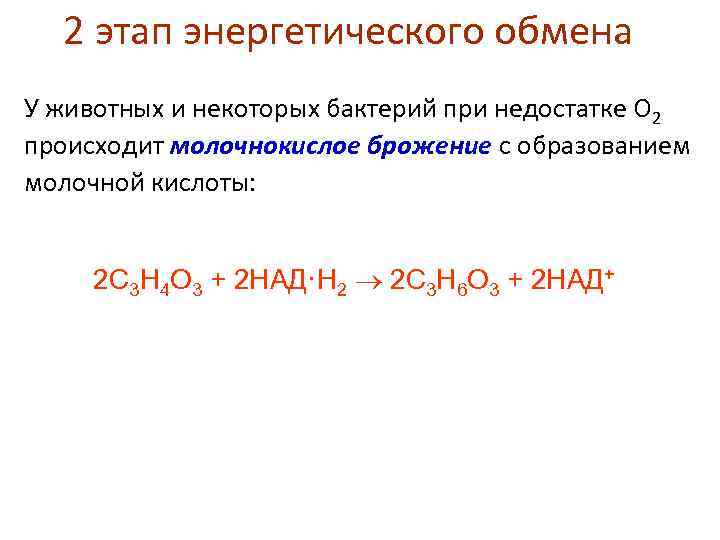 2 этап энергетического обмена

У животных и некоторых бактерий при недостатке $O_2$ происходит молочнокислое брожение с образованием молочной кислоты:

$2C_3H_4O_3 + 2НАД \cdot H_2 \rightarrow 2C_3H_6O_3 + 2НАД^+$